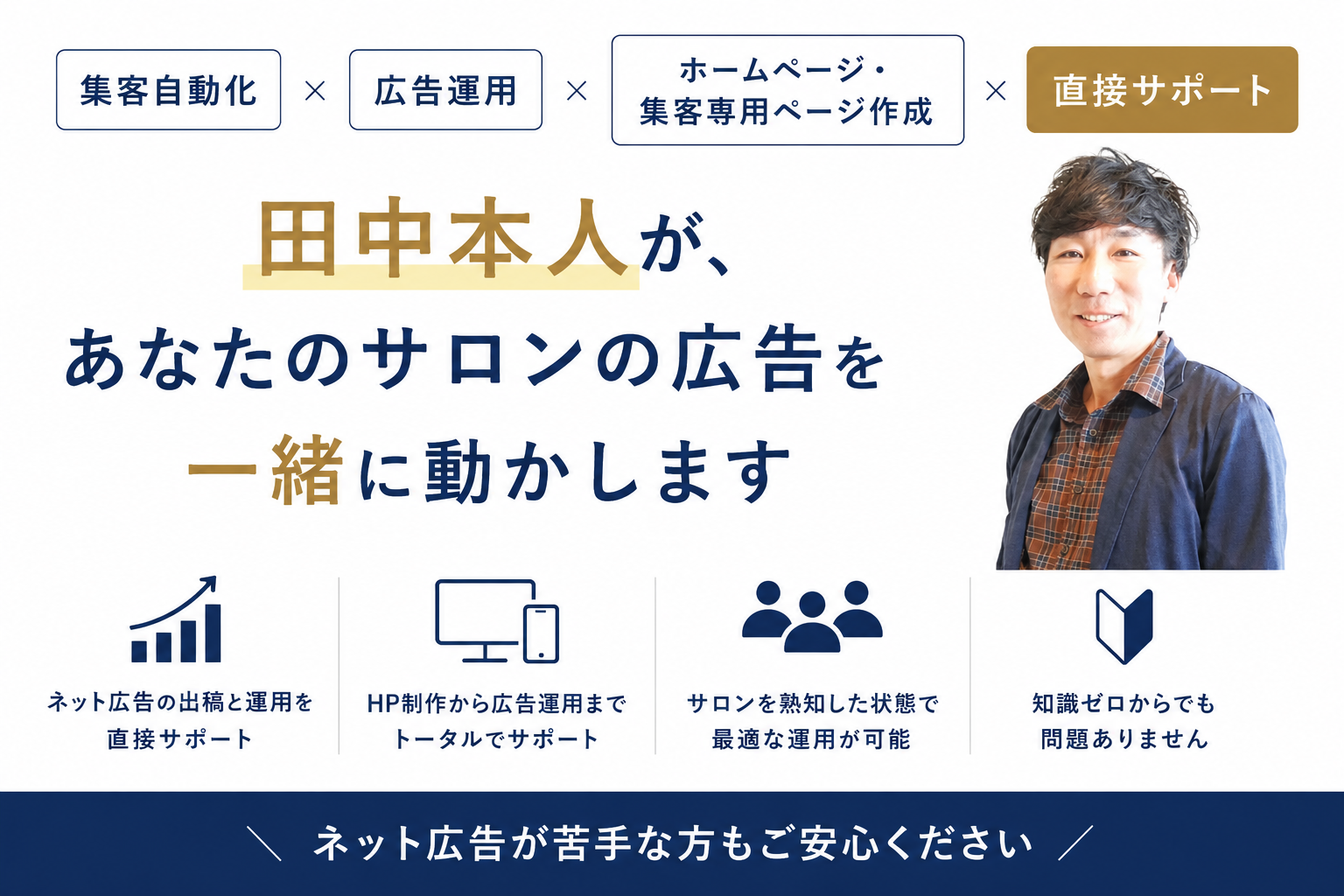 集客自動化 × 広告運用 × ホームページ・集客専用ページ作成 × 直接サポート

田中本人が、
あなたのサロンの広告を
一緒に動かします

ネット広告の出稿と運用を直接サポート

HP制作から広告運用までトータルでサポート

サロンを熟知した状態で最適な運用が可能

知識ゼロからでも問題ありません

＼ ネット広告が苦手な方もご安心ください ／